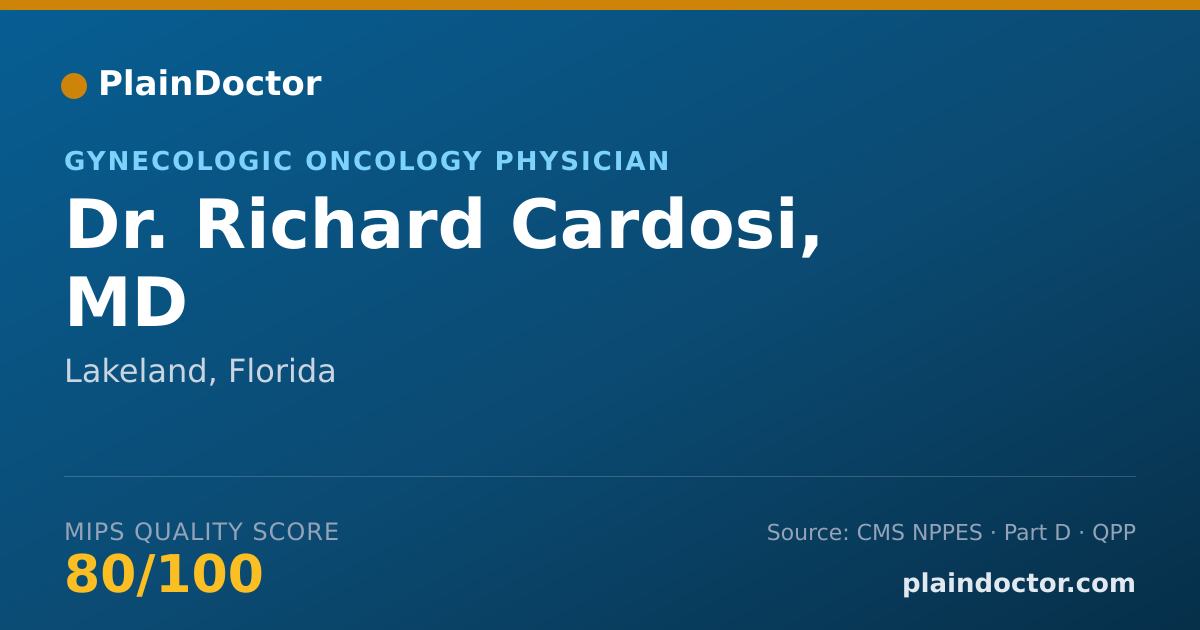 PlainDoctor

GYNECOLOGIC ONCOLOGY PHYSICIAN

Dr. Richard Cardosi, MD

Lakeland, Florida

MIPS QUALITY SCORE
80/100

Source: CMS NPPES · Part D · QPP

plaindoctor.com